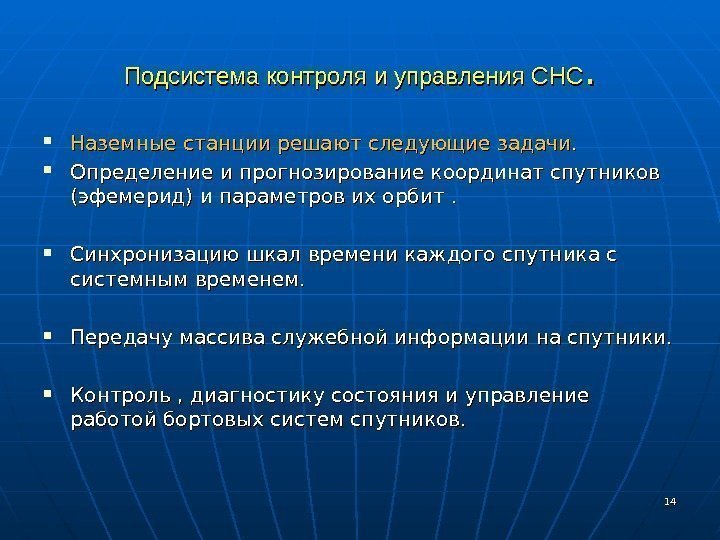 Подсистема контроля и управления СНС.

▪ Наземные станции решают следующие задачи.
▪ Определение и прогнозирование координат спутников (эфемерид) и параметров их орбит .

▪ Синхронизацию шкал времени каждого спутника с системным временем.

▪ Передачу массива служебной информации на спутники.

▪ Контроль , диагностику состояния и управление работой бортовых систем спутников.

14